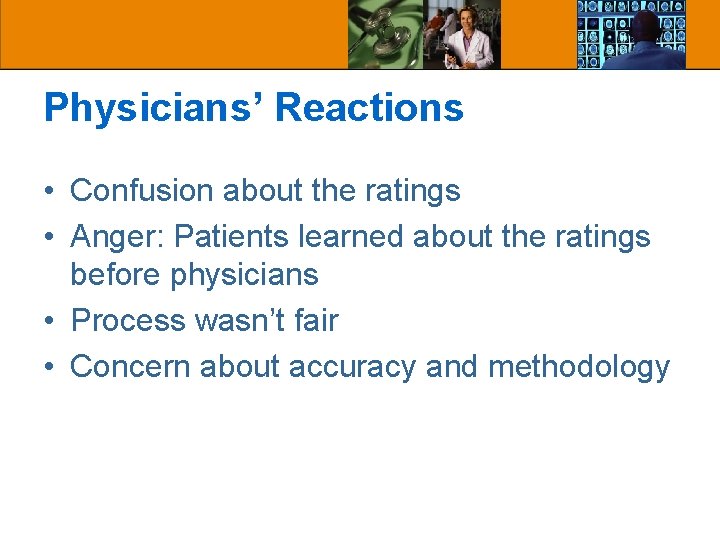 Physicians’ Reactions

• Confusion about the ratings
• Anger: Patients learned about the ratings before physicians
• Process wasn’t fair
• Concern about accuracy and methodology